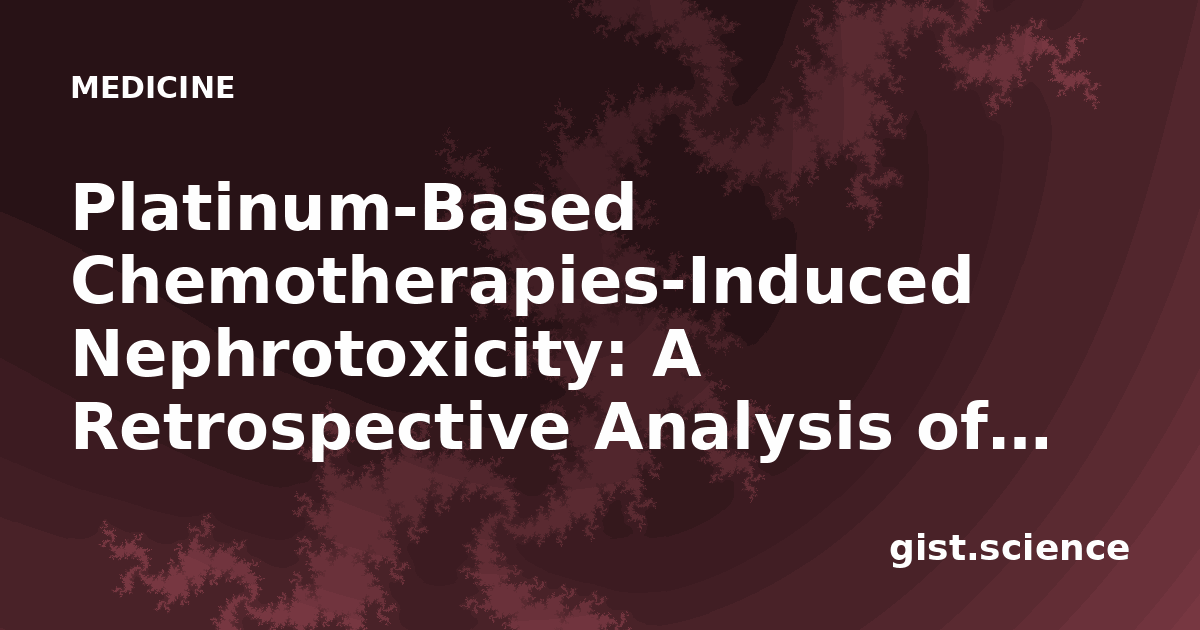 MEDICINE

Platinum-Based Chemotherapies-Induced Nephrotoxicity: A Retrospective Analysis of...

gist.science